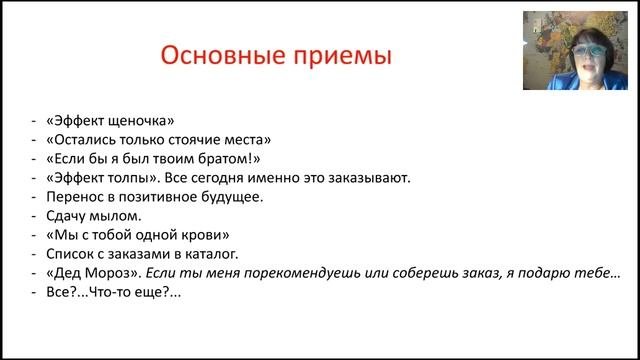 Основные приемы

- «Эффект щеночка»
- «Остались только стоячие места»
- «Если бы я был твоим братом!»
- «Эффект толпы». Все сегодня именно это заказывают.
- Перенос в позитивное будущее.
- Сдачу мылом.
- «Мы с тобой одной крови»
- Список с заказами в каталог.
- «Дед Мороз». Если ты меня порекомендуешь или соберешь заказ, я подарю тебе…
- Все?...Что-то еще?...